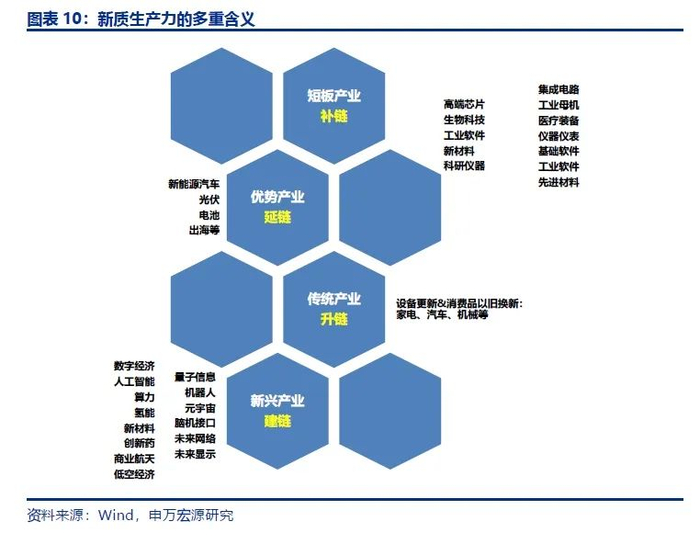 图表 10：新质生产力的多重含义

短板产业
补链

高端芯片
生物科技
工业软件
新材料
科研仪器

集成电路
工业母机
医疗装备
仪器仪表
基础软件
工业软件
先进材料

新能源汽车
光伏
电池
出海等

优势产业
延链

传统产业
升链

设备更新&消费品以旧换新：
家电、汽车、机械等

数字经济
人工智能
算力
氢能
新材料
创新药
商业航天
低空经济

量子信息
机器人
元宇宙
脑机接口
未来网络
未来显示

新兴产业
建链

资料来源：Wind，申万宏源研究